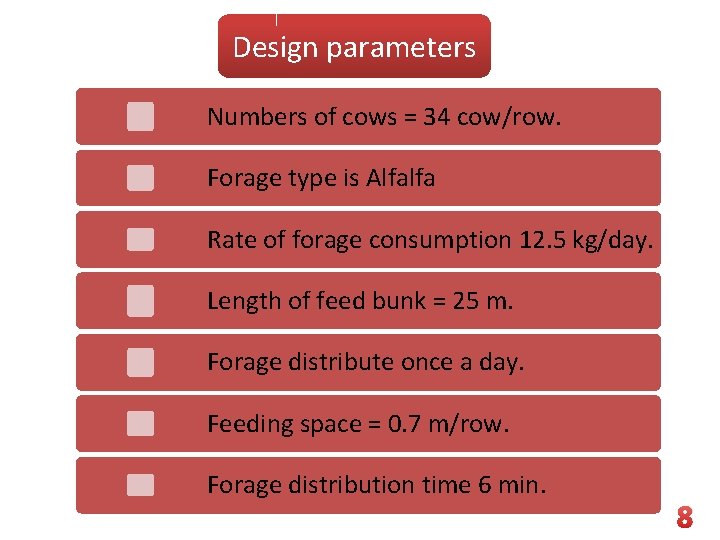 Design parameters

Numbers of cows = 34 cow/row.

Forage type is Alfalfa

Rate of forage consumption 12.5 kg/day.

Length of feed bunk = 25 m.

Forage distribute once a day.

Feeding space = 0.7 m/row.

Forage distribution time 6 min.

8